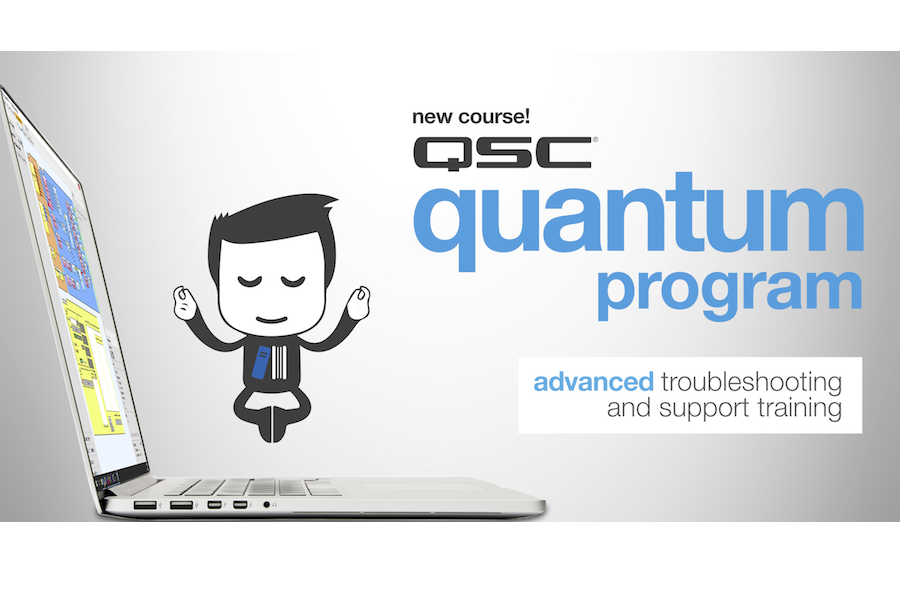 new course!
QSC®
quantum
program

advanced troubleshooting
and support training